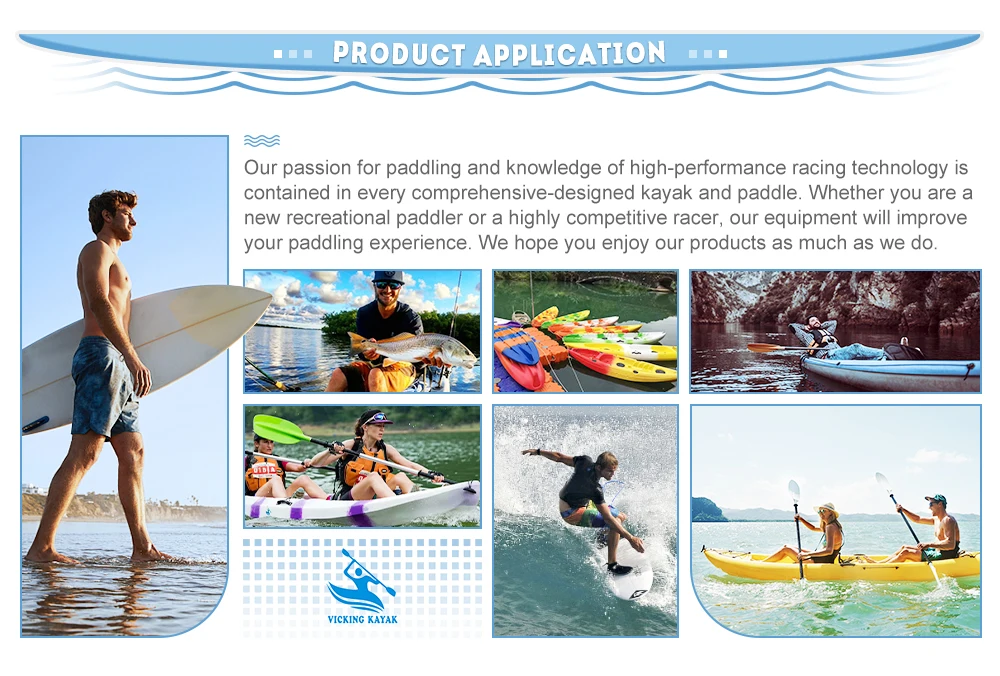 PRODUCT APPLICATION

Our passion for paddling and knowledge of high-performance racing technology is contained in every comprehensive-designed kayak and paddle. Whether you are a new recreational paddler or a highly competitive racer, our equipment will improve your paddling experience. We hope you enjoy our products as much as we do.

VICKING KAYAK